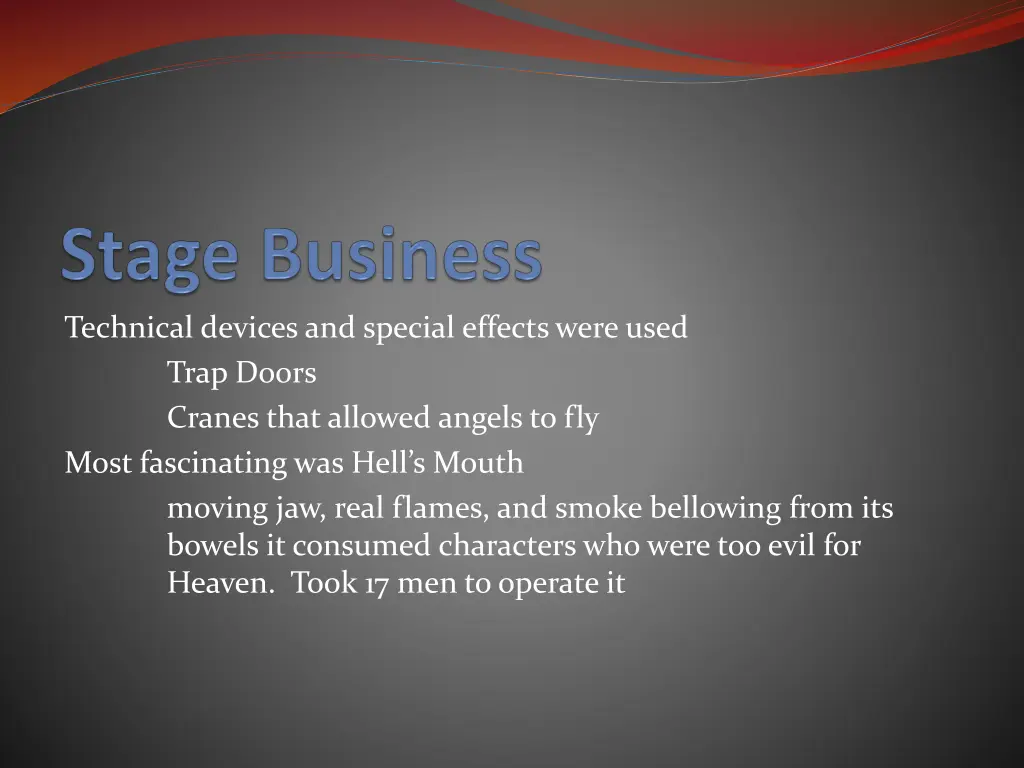 Stage Business

Technical devices and special effects were used

Trap Doors

Cranes that allowed angels to fly

Most fascinating was Hell's Mouth

moving jaw, real flames, and smoke bellowing from its bowels it consumed characters who were too evil for Heaven. Took 17 men to operate it